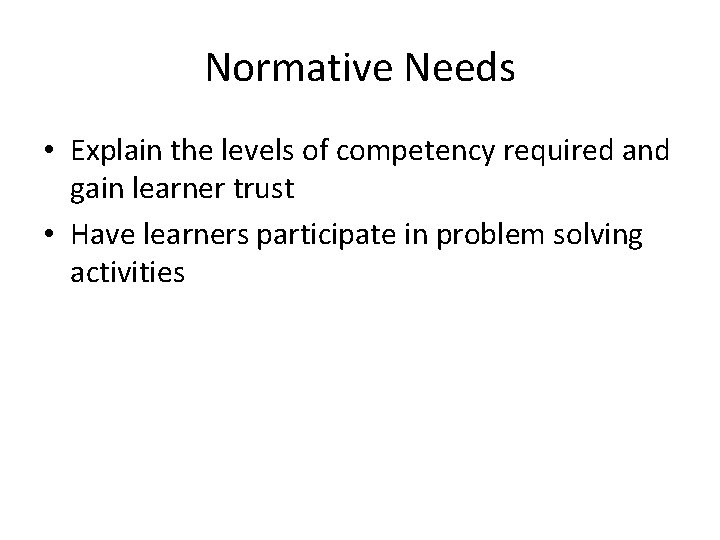 Normative Needs

• Explain the levels of competency required and gain learner trust
• Have learners participate in problem solving activities